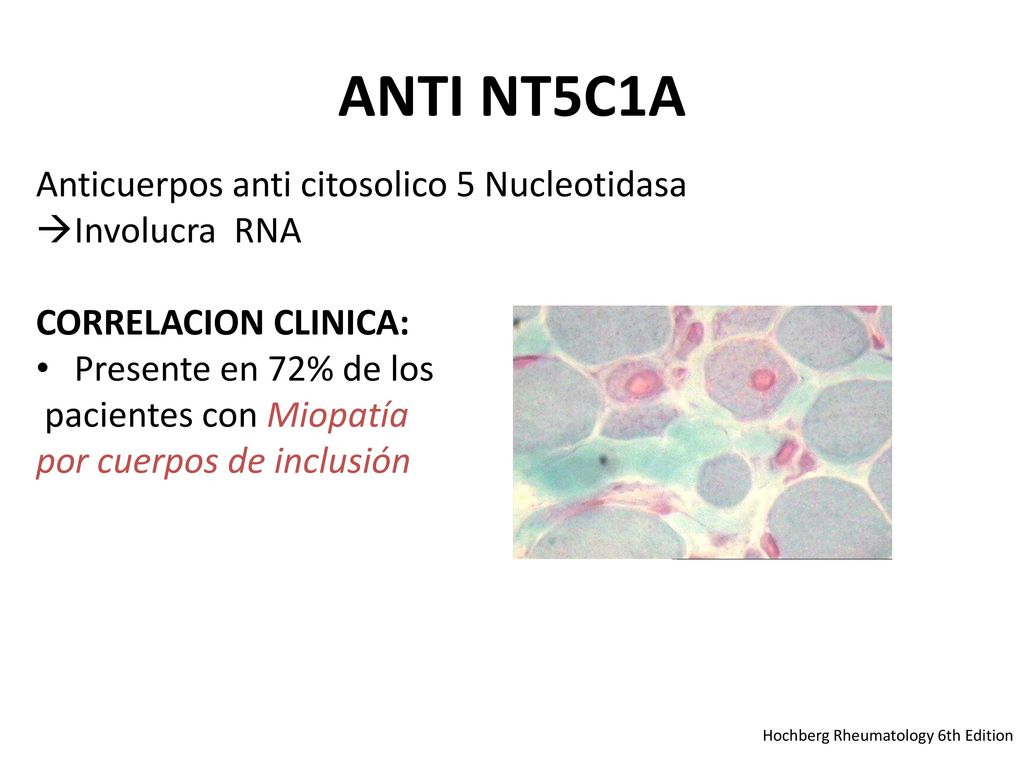 ANTI NT5C1A

Anticuerpos anti citosolico 5 Nucleotidasa
→Involucra RNA

CORRELACION CLINICA:
• Presente en 72% de los pacientes con Miopatía por cuerpos de inclusión

Hochberg Rheumatology 6th Edition